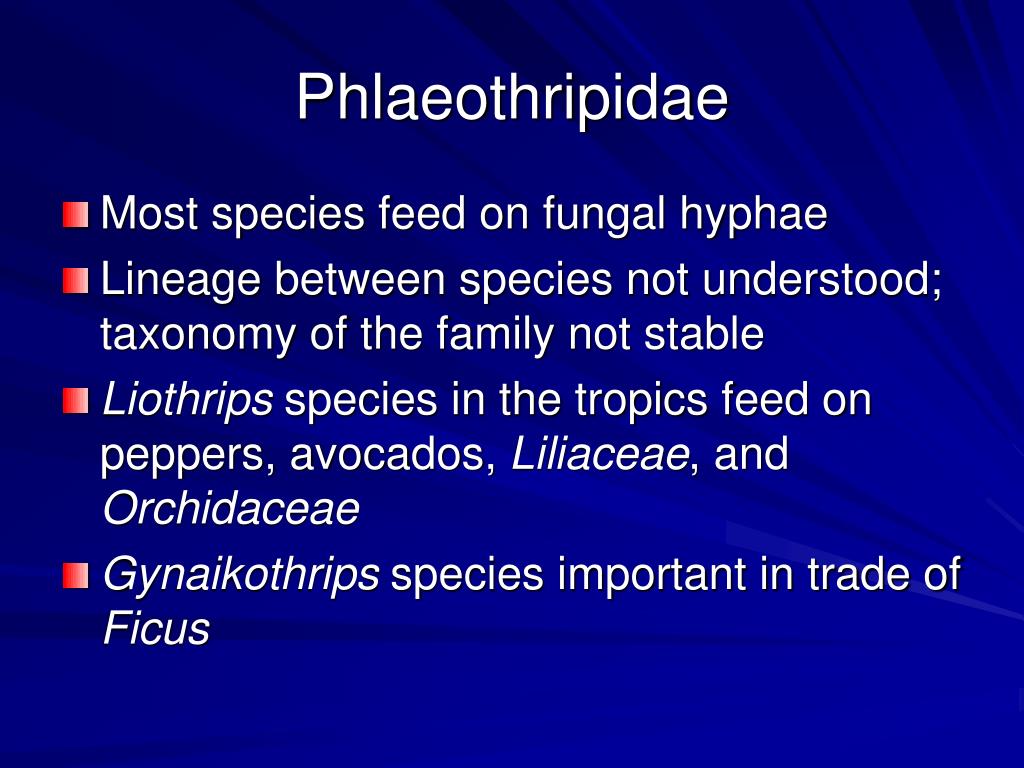 Phlaeothripidae

Most species feed on fungal hyphae

Lineage between species not understood; taxonomy of the family not stable

Liothrips species in the tropics feed on peppers, avocados, Liliaceae, and Orchidaceae

Gynaikothrips species important in trade of Ficus